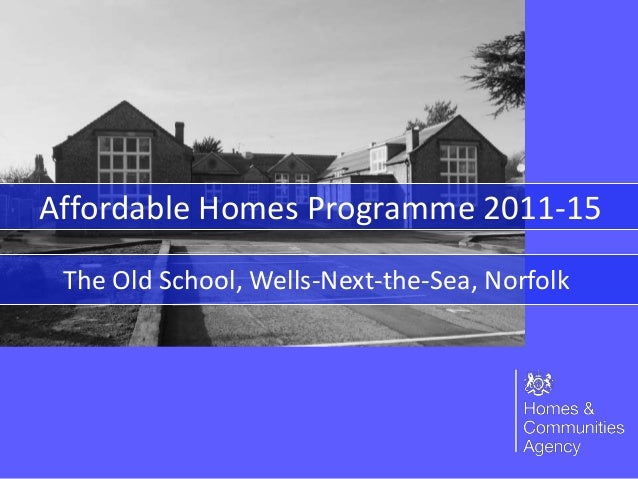 Affordable Homes Programme 2011-15

The Old School, Wells-Next-the-Sea, Norfolk

Homes & Communities Agency